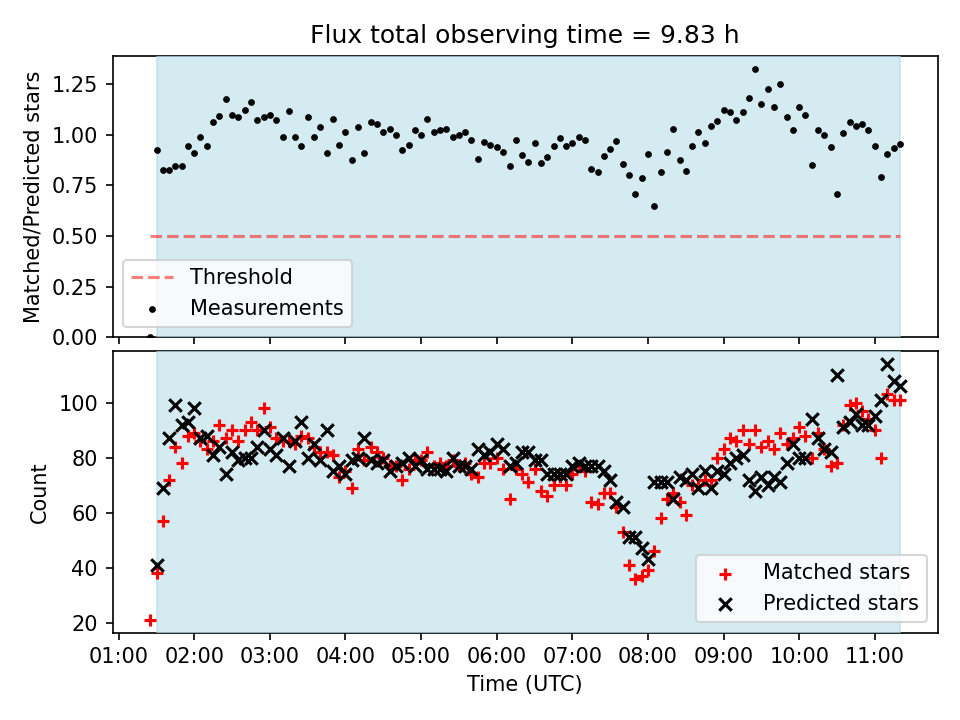 Flux total observing time = 9.83 h

Matched/Predicted stars

1.25
1.00
0.75
0.50
0.25
0.00

Threshold
Measurements

Count

100
80
60
40
20

Matched stars
Predicted stars

01:00 02:00 03:00 04:00 05:00 06:00 07:00 08:00 09:00 10:00 11:00

Time (UTC)